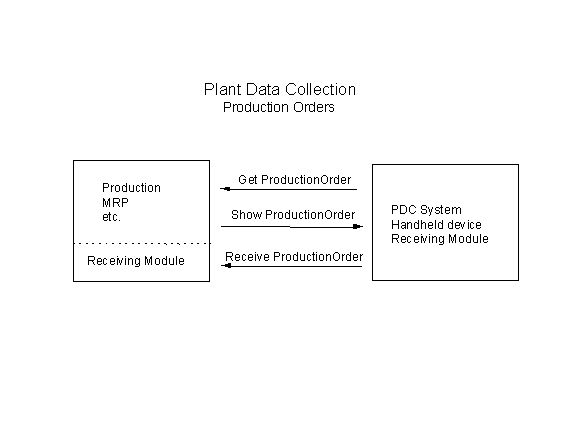 Plant Data Collection
Production Orders

Production
MRP
etc.

Receiving Module

Get ProductionOrder

Show ProductionOrder

Receive ProductionOrder

PDC System
Handheld device
Receiving Module